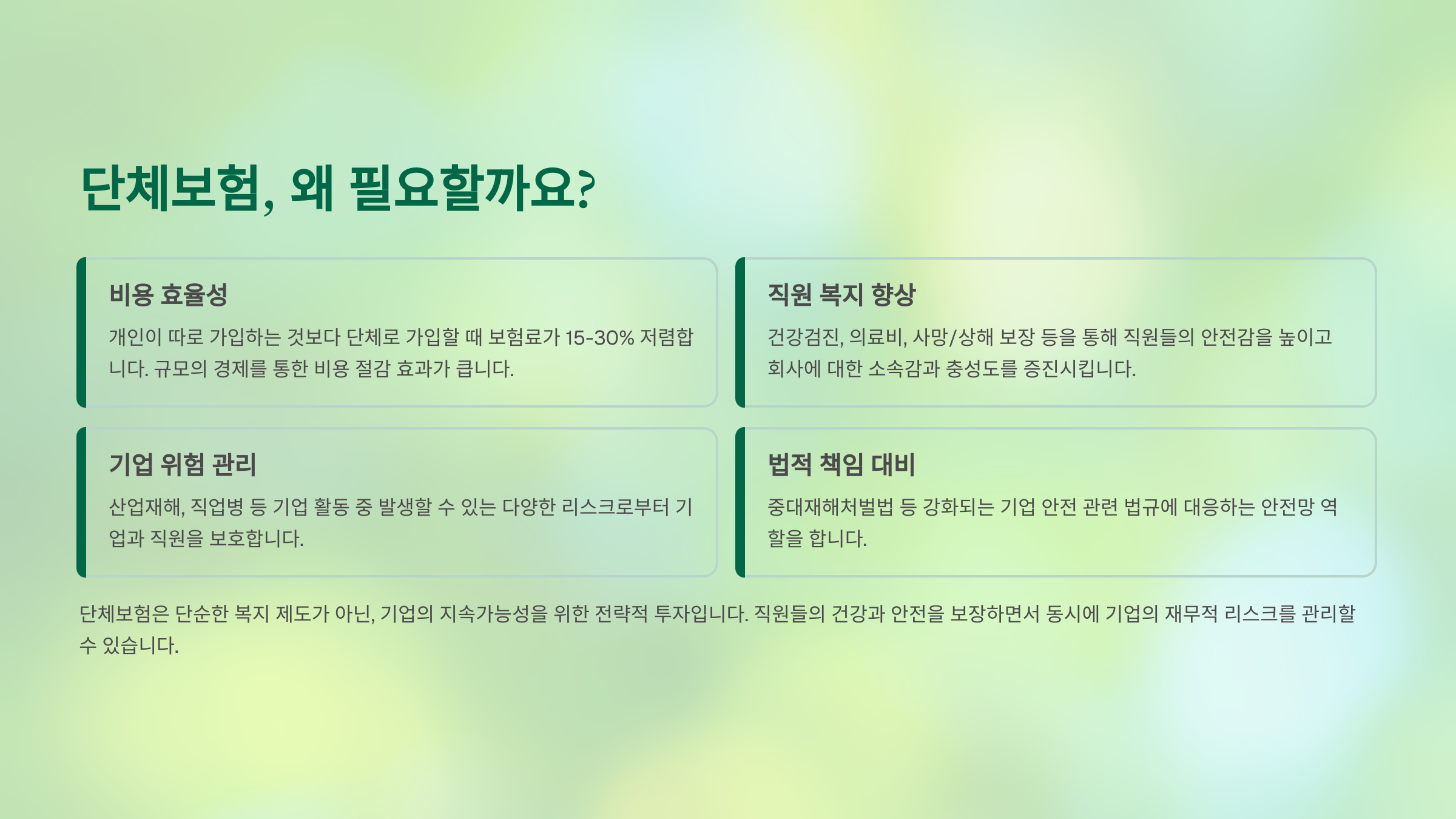 단체보험, 왜 필요할까요?

비용 효율성

개인이 따로 가입하는 것보다 단체로 가입할 때 보험료가 15-30% 저렴합니다. 규모의 경제를 통한 비용 절감 효과가 큽니다.

직원 복지 향상

건강검진, 의료비, 사망/상해 보장 등을 통해 직원들의 안전감을 높이고 회사에 대한 소속감과 충성도를 증진시킵니다.

기업 위험 관리

산업재해, 직업병 등 기업 활동 중 발생할 수 있는 다양한 리스크로부터 기업과 직원을 보호합니다.

법적 책임 대비

중대재해처벌법 등 강화되는 기업 안전 관련 법규에 대응하는 안전망 역할을 합니다.

단체보험은 단순한 복지 제도가 아닌, 기업의 지속가능성을 위한 전략적 투자입니다. 직원들의 건강과 안전을 보장하면서 동시에 기업의 재무적 리스크를 관리할 수 있습니다.